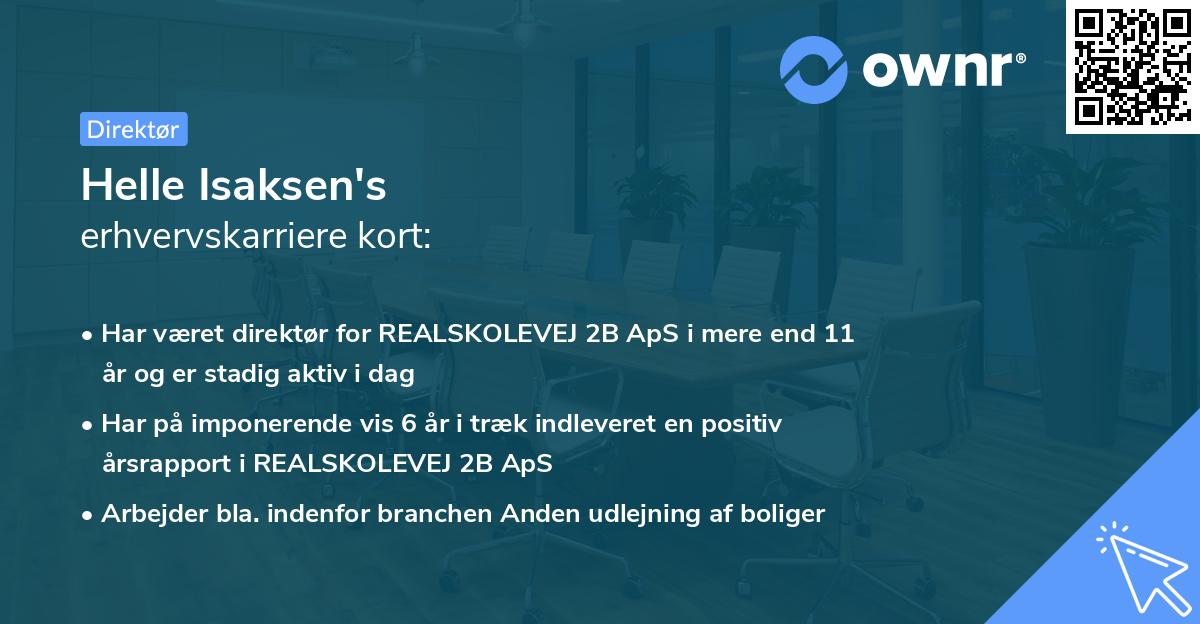 ownr®

Direktør

Helle Isaksen's
erhvervskarriere kort:

• Har været direktør for REALSKOLEVEJ 2B ApS i mere end 11 år og er stadig aktiv i dag

• Har på imponerende vis 6 år i træk indleveret en positiv årsrapport i REALSKOLEVEJ 2B ApS

• Arbejder bla. indenfor branchen Anden udlejning af boliger